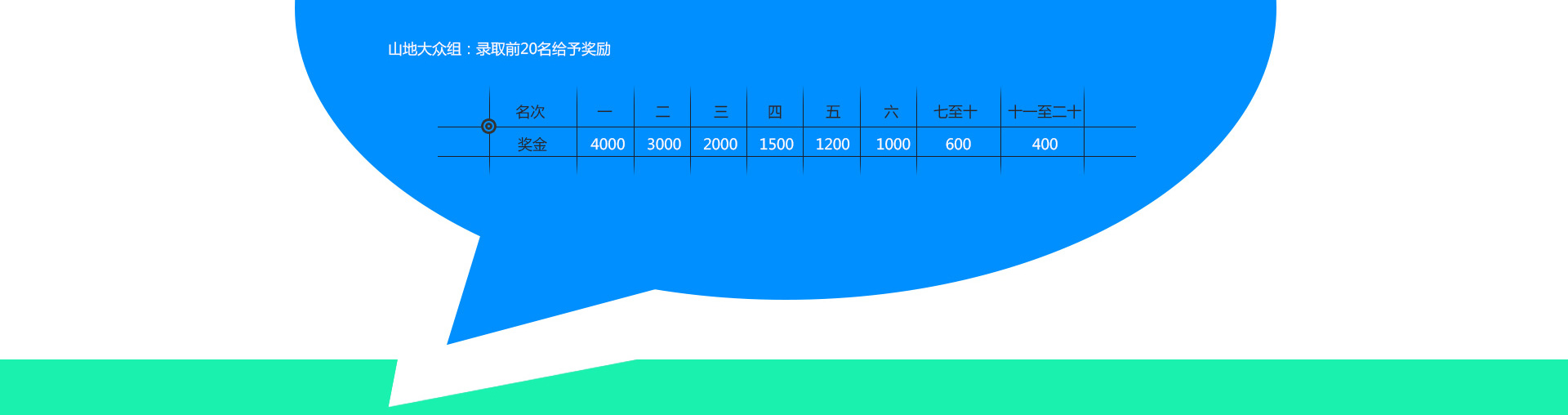 山地大众组：录取前20名给予奖励

| 名次 | 一 | 二 | 三 | 四 | 五 | 六 | 七至十 | 十一至二十 |
|---|---|---|---|---|---|---|---|---|
| 奖金 | 4000 | 3000 | 2000 | 1500 | 1200 | 1000 | 600 | 400 |